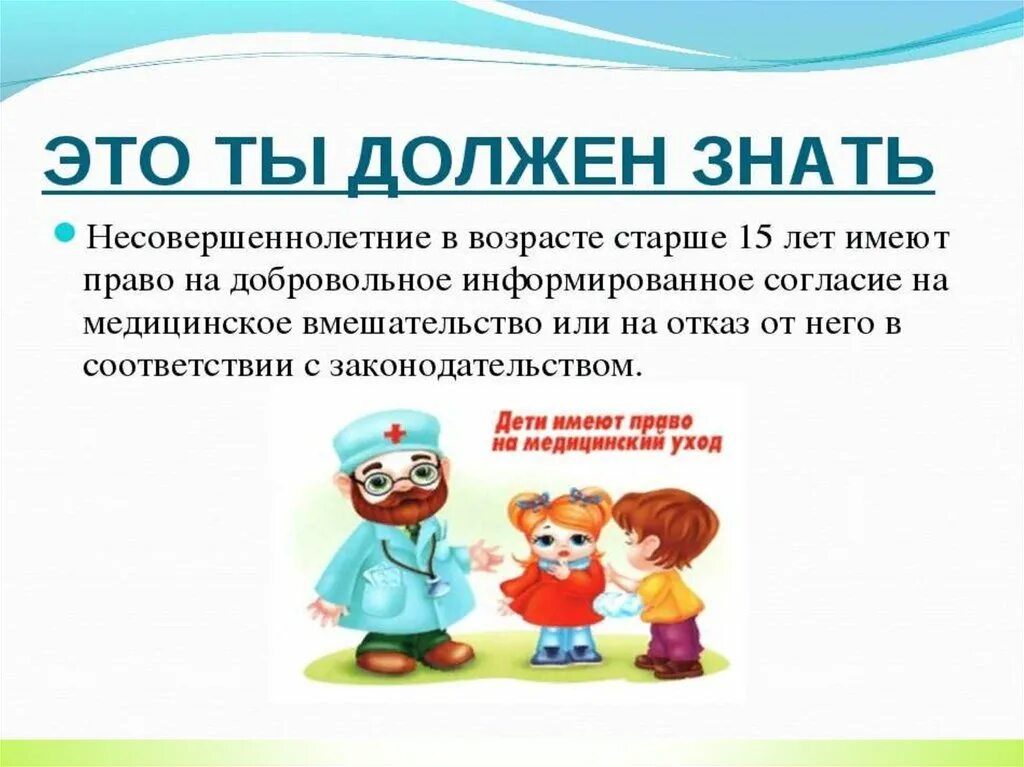 ЭТО ТЫ ДОЛЖЕН ЗНАТЬ

Несовершеннолетние в возрасте старше 15 лет имеют право на добровольное информированное согласие на медицинское вмешательство или на отказ от него в соответствии с законодательством.

Дети имеют право на медицинский уход